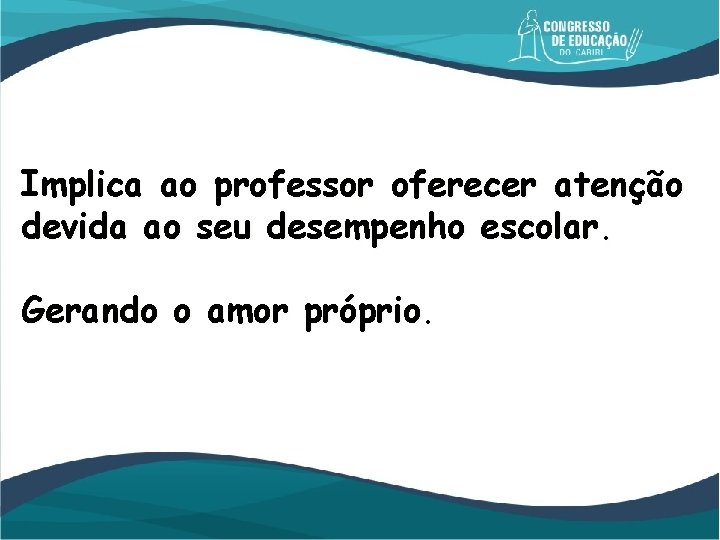 CONGRESSO DE EDUCAÇÃO DO CARIRI

Implica ao professor oferecer atenção devida ao seu desempenho escolar.

Gerando o amor próprio.